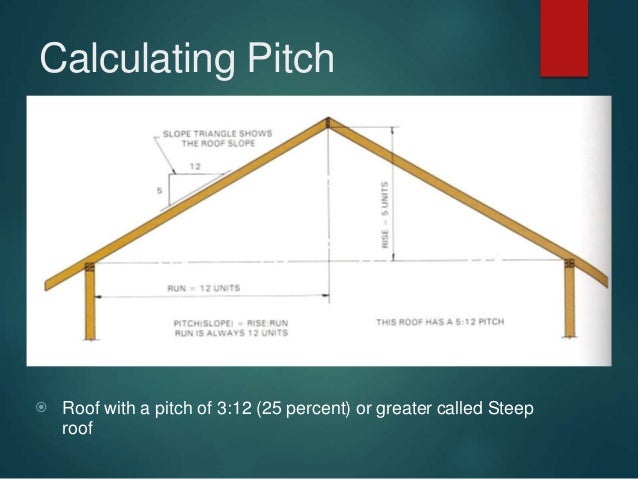 Calculating Pitch

SLOPE TRIANGLE SHOWS THE ROOF SLOPE

12

5

RISE = 5 UNITS

RUN = 12 UNITS

PITCH(SLOPE) = RISE:RUN
RUN IS ALWAYS 12 UNITS

THIS ROOF HAS A 5:12 PITCH

Roof with a pitch of 3:12 (25 percent) or greater called Steep roof